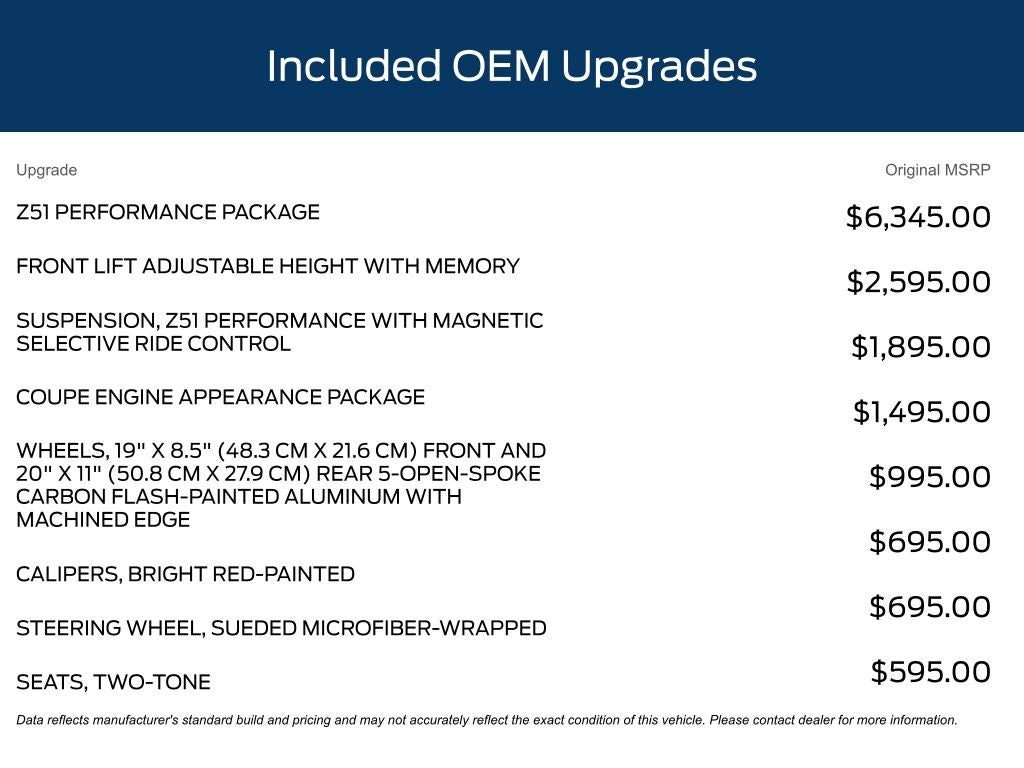 Included OEM Upgrades

| Upgrade | Original MSRP |
|---|---|
| Z51 PERFORMANCE PACKAGE | \$6,345.00 |
| FRONT LIFT ADJUSTABLE HEIGHT WITH MEMORY | \$2,595.00 |
| SUSPENSION, Z51 PERFORMANCE WITH MAGNETIC SELECTIVE RIDE CONTROL | \$1,895.00 |
| COUPE ENGINE APPEARANCE PACKAGE | \$1,495.00 |
| WHEELS, 19" X 8.5" (48.3 CM X 21.6 CM) FRONT AND 20" X 11" (50.8 CM X 27.9 CM) REAR 5-OPEN-SPOKE CARBON FLASH-PAINTED ALUMINUM WITH MACHINED EDGE | \$995.00 |
| CALIPERS, BRIGHT RED-PAINTED | \$695.00 |
| STEERING WHEEL, SUEDED MICROFIBER-WRAPPED | \$695.00 |
| SEATS, TWO-TONE | \$595.00 |

Data reflects manufacturer's standard build and pricing and may not accurately reflect the exact condition of this vehicle. Please contact dealer for more information.